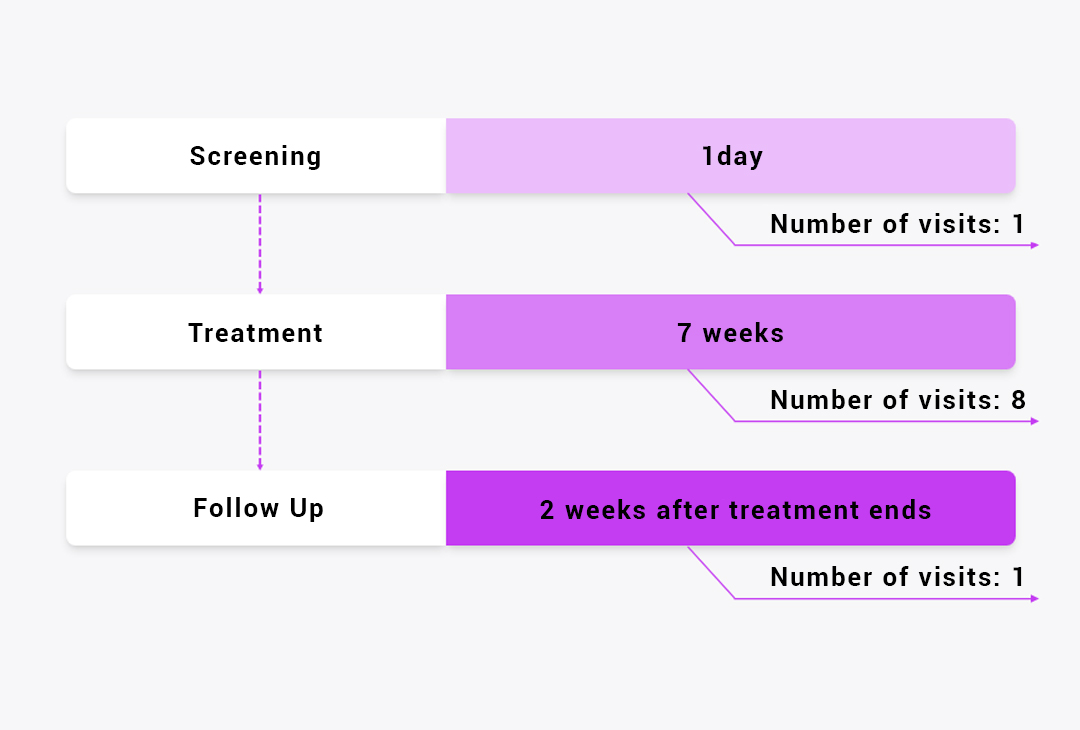 Screening

1day

Number of visits: 1

Treatment

7 weeks

Number of visits: 8

Follow Up

2 weeks after treatment ends

Number of visits: 1